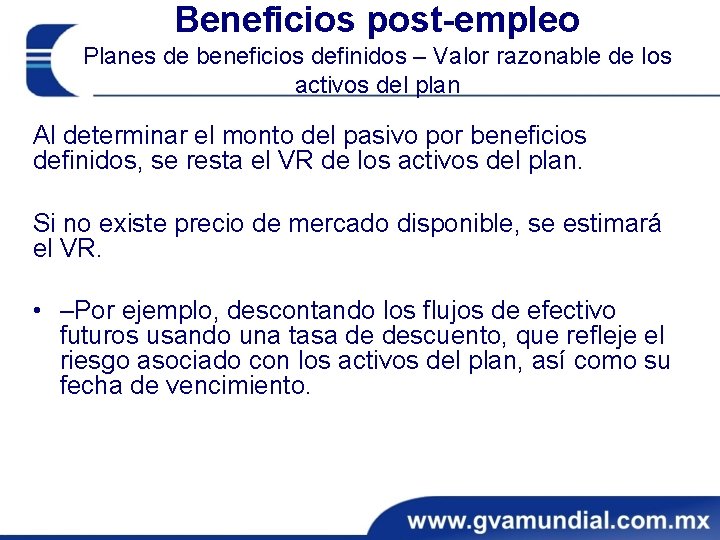 Beneficios post-empleo

Planes de beneficios definidos – Valor razonable de los activos del plan

Al determinar el monto del pasivo por beneficios definidos, se resta el VR de los activos del plan.

Si no existe precio de mercado disponible, se estimará el VR.

• –Por ejemplo, descontando los flujos de efectivo futuros usando una tasa de descuento, que refleje el riesgo asociado con los activos del plan, así como su fecha de vencimiento.

www.gvamundial.com.mx